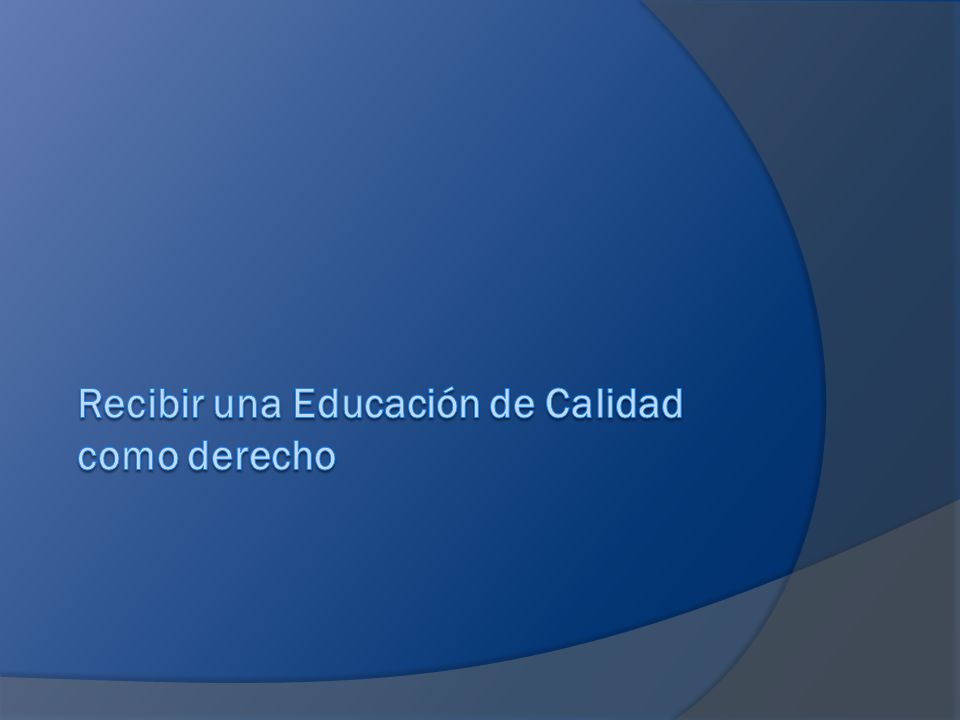 Recibir una Educación de Calidad como derecho